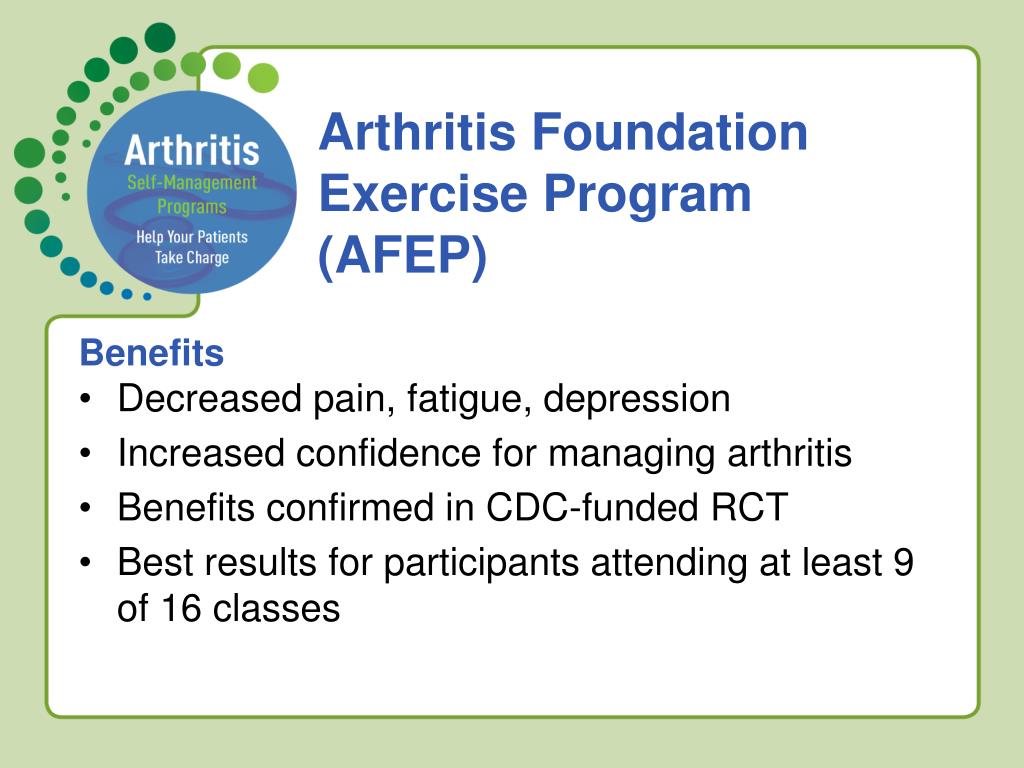 Arthritis
Self-Management
Programs
Help Your Patients
Take Charge

Arthritis Foundation Exercise Program (AFEP)

Benefits
• Decreased pain, fatigue, depression
• Increased confidence for managing arthritis
• Benefits confirmed in CDC-funded RCT
• Best results for participants attending at least 9 of 16 classes